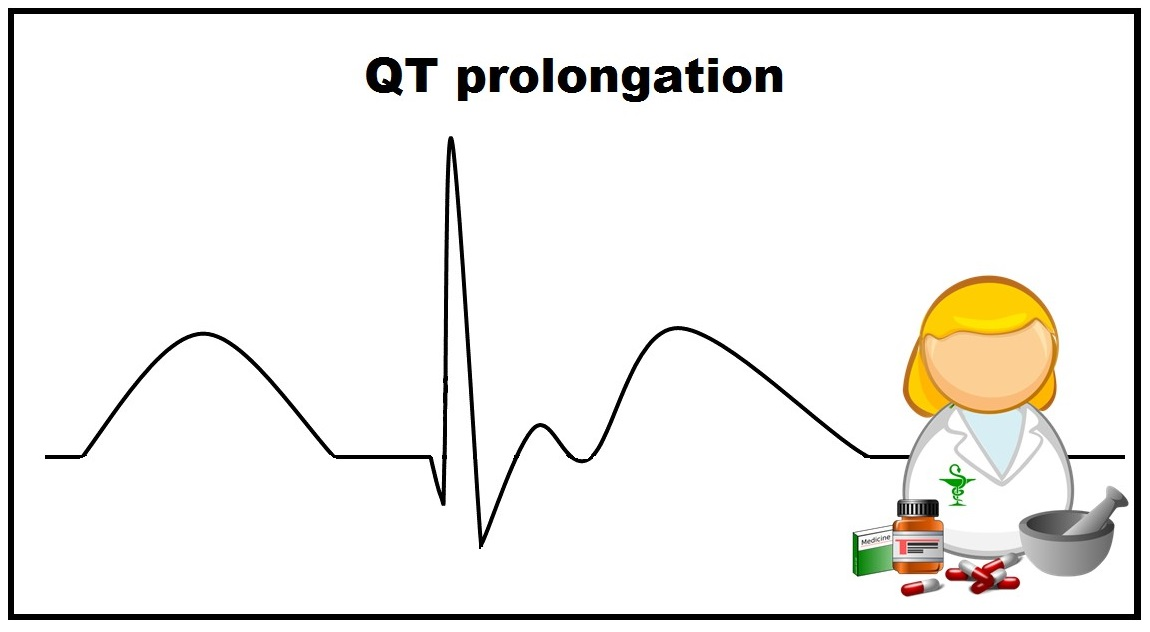 QT prolongation

Medicine